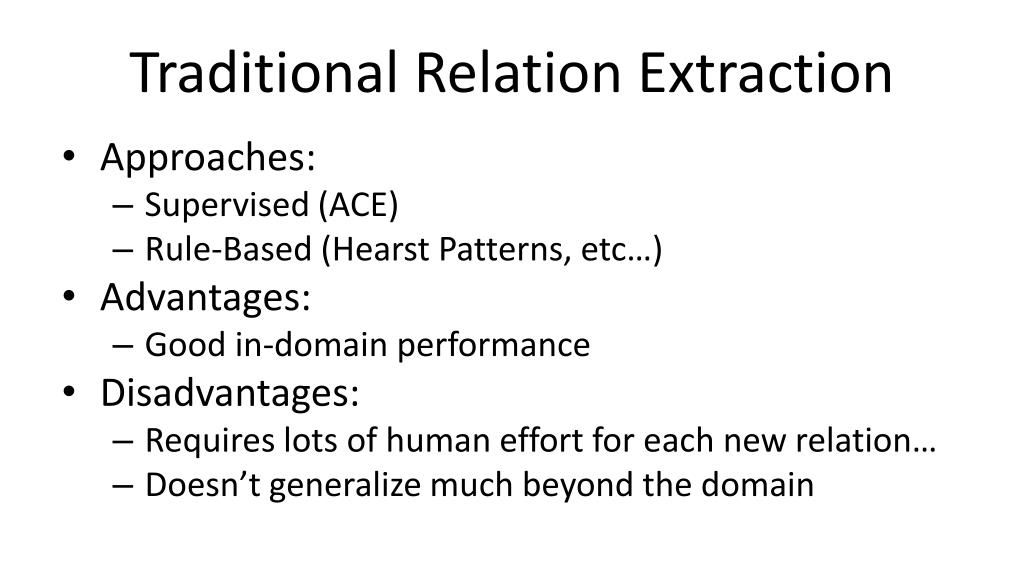 Traditional Relation Extraction

• Approaches:
– Supervised (ACE)
– Rule-Based (Hearst Patterns, etc…)
• Advantages:
– Good in-domain performance
• Disadvantages:
– Requires lots of human effort for each new relation…
– Doesn’t generalize much beyond the domain